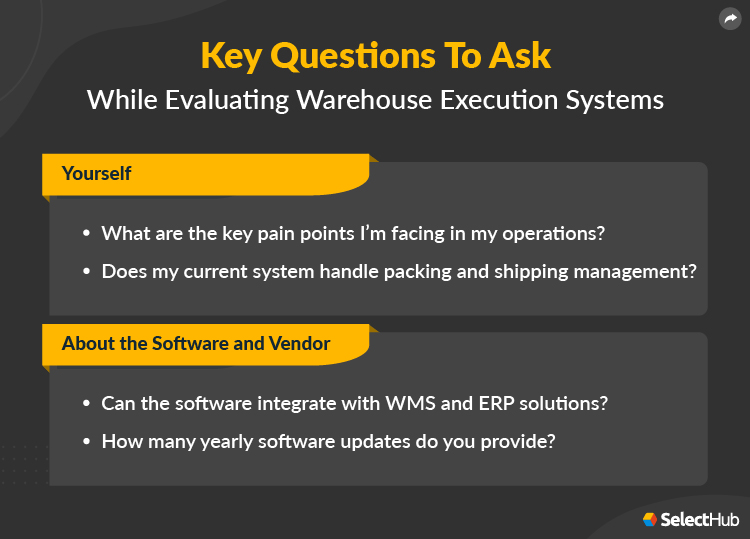 Key Questions To Ask
While Evaluating Warehouse Execution Systems

Yourself

• What are the key pain points I'm facing in my operations?
• Does my current system handle packing and shipping management?

About the Software and Vendor

• Can the software integrate with WMS and ERP solutions?
• How many yearly software updates do you provide?

SelectHub